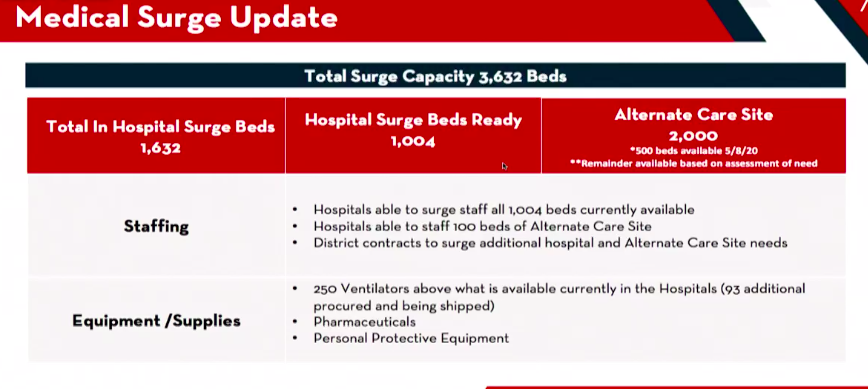 Medical Surge Update

Total Surge Capacity 3,632 Beds

| Total In Hospital Surge Beds 1,632 | Hospital Surge Beds Ready 1,004 | Alternate Care Site 2,000 *500 beds available 5/8/20 **Remainder available based on assessment of need |
|---|---|---|
| Staffing | • Hospitals able to surge staff all 1,004 beds currently available • Hospitals able to staff 100 beds of Alternate Care Site • District contracts to surge additional hospital and Alternate Care Site needs | |
| Equipment /Supplies | • 250 Ventilators above what is available currently in the Hospitals (93 additional procured and being shipped) • Pharmaceuticals • Personal Protective Equipment | |